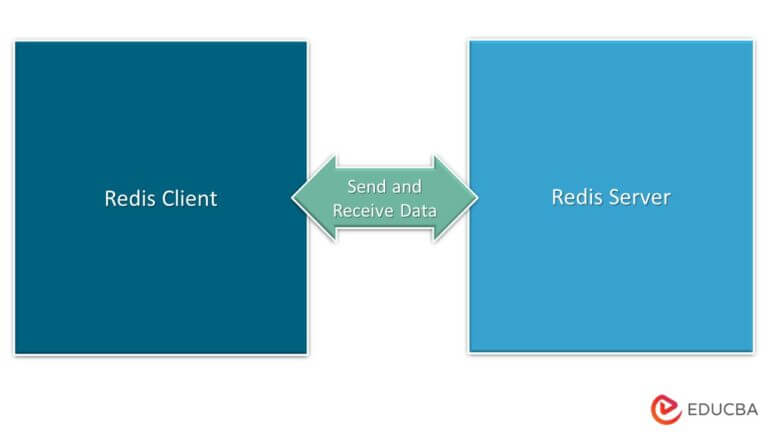 Redis Client

Send and Receive Data

Redis Server

EDUCBA